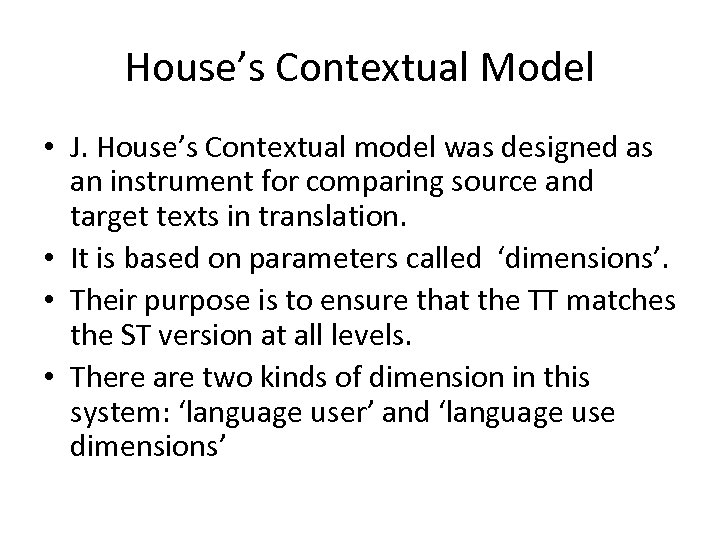 House’s Contextual Model

• J. House’s Contextual model was designed as an instrument for comparing source and target texts in translation.
• It is based on parameters called ‘dimensions’.
• Their purpose is to ensure that the TT matches the ST version at all levels.
• There are two kinds of dimension in this system: ‘language user’ and ‘language use dimensions’